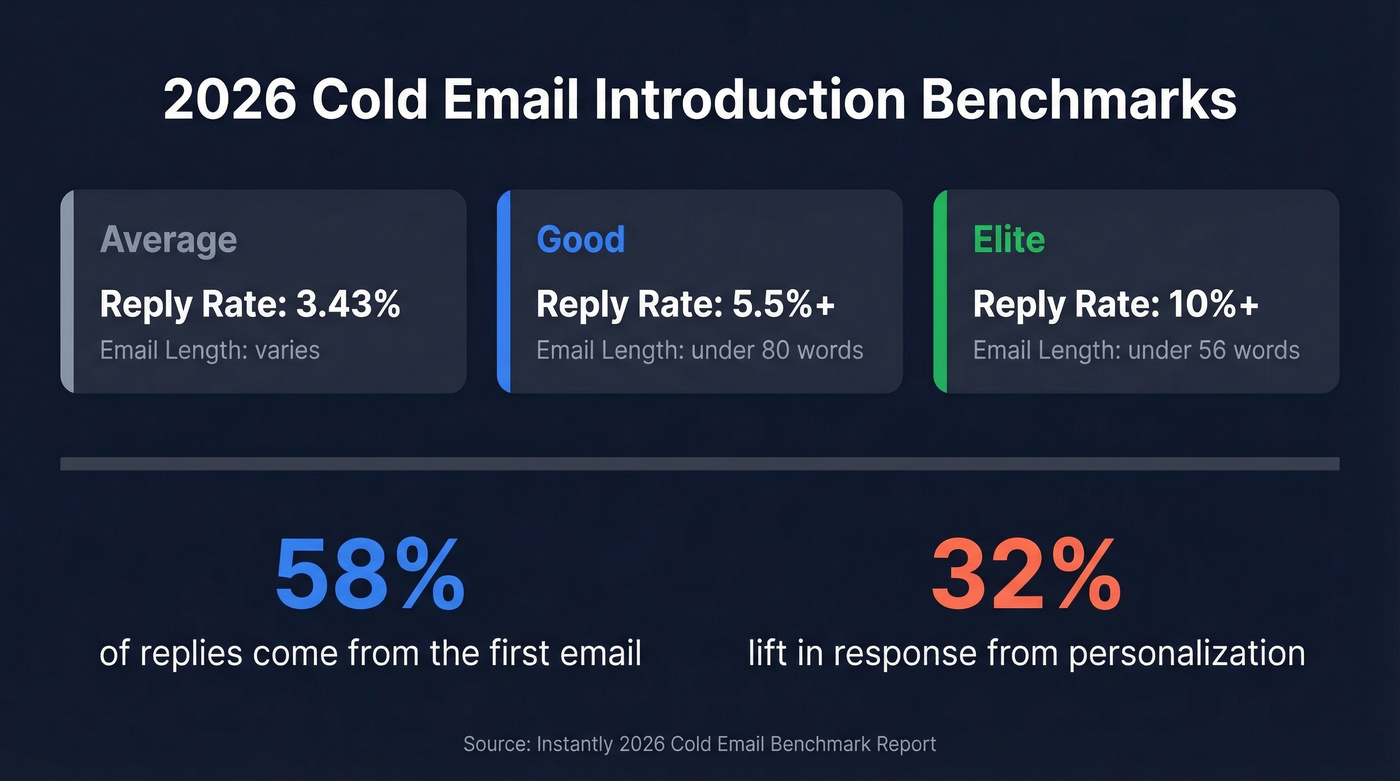 2026 Cold Email Introduction Benchmarks

Average
Reply Rate: 3.43%
Email Length: varies

Good
Reply Rate: 5.5%+
Email Length: under 80 words

Elite
Reply Rate: 10%+
Email Length: under 56 words

58%
of replies come from the first email

32%
lift in response from personalization

Source: Instantly 2026 Cold Email Benchmark Report